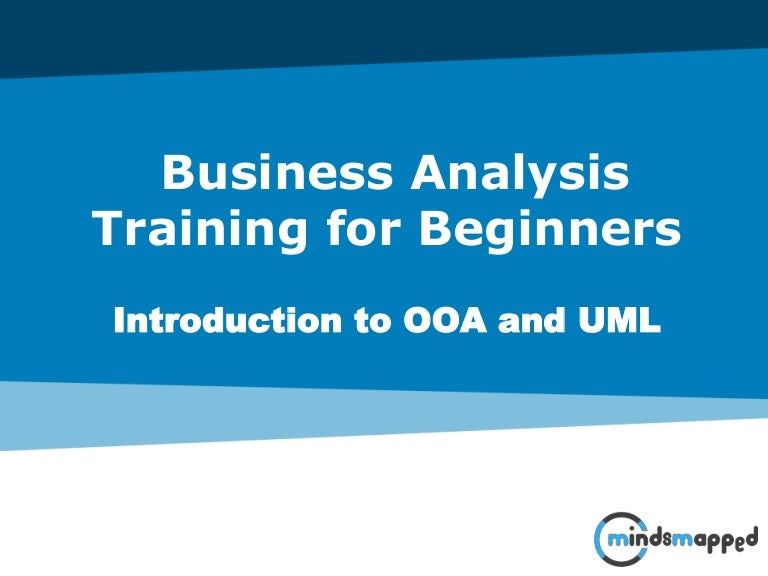 Business Analysis Training for Beginners

Introduction to OOA and UML

mindsmapped